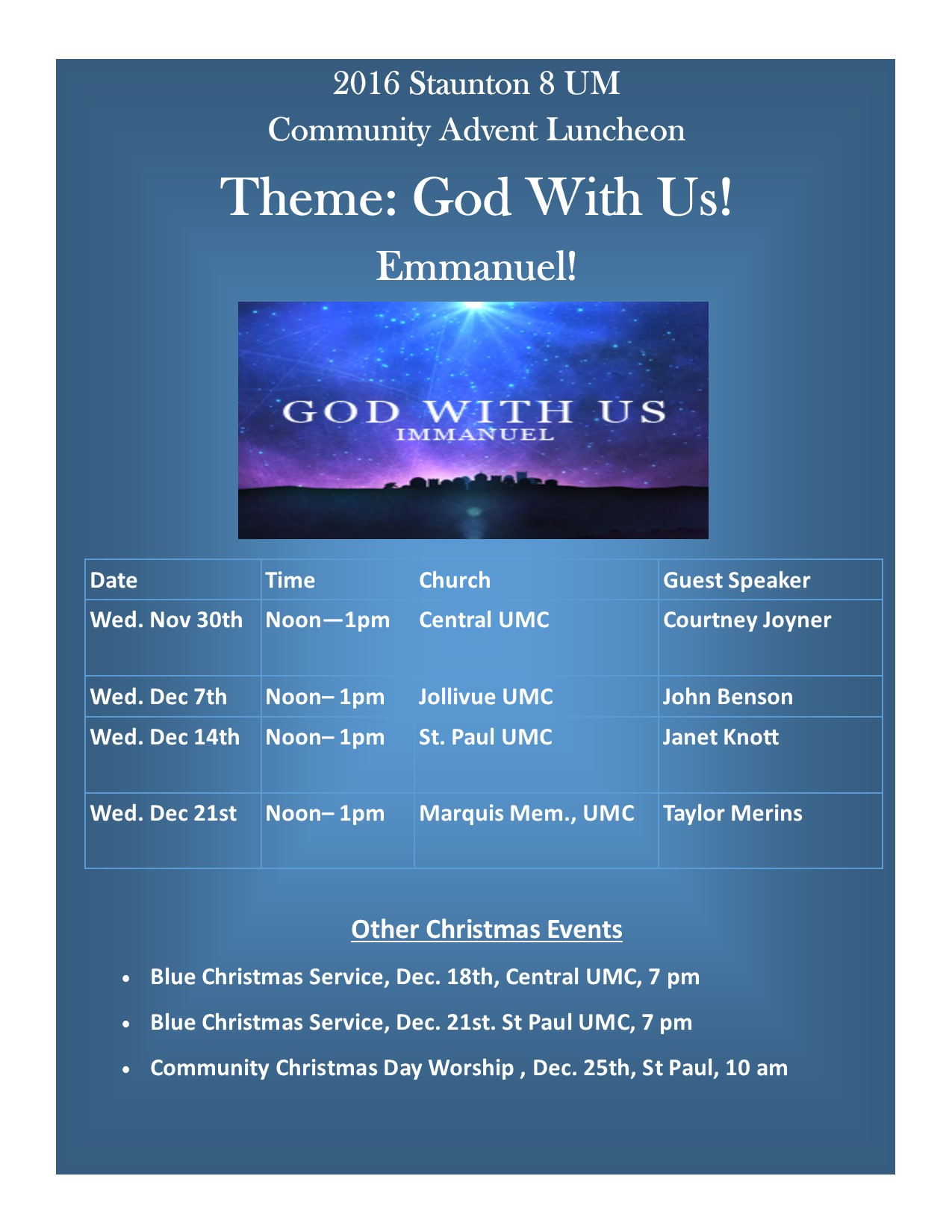 2016 Staunton 8 UM
Community Advent Luncheon

Theme: God With Us!

Emmanuel!

GOD WITH US
IMMANUEL

| Date | Time | Church | Guest Speaker |
|---|---|---|---|
| Wed. Nov 30th | Noon—1pm | Central UMC | Courtney Joyner |
| Wed. Dec 7th | Noon– 1pm | Jollivue UMC | John Benson |
| Wed. Dec 14th | Noon– 1pm | St. Paul UMC | Janet Knott |
| Wed. Dec 21st | Noon– 1pm | Marquis Mem., UMC | Taylor Merins |

Other Christmas Events

• Blue Christmas Service, Dec. 18th, Central UMC, 7 pm
• Blue Christmas Service, Dec. 21st. St Paul UMC, 7 pm
• Community Christmas Day Worship , Dec. 25th, St Paul, 10 am